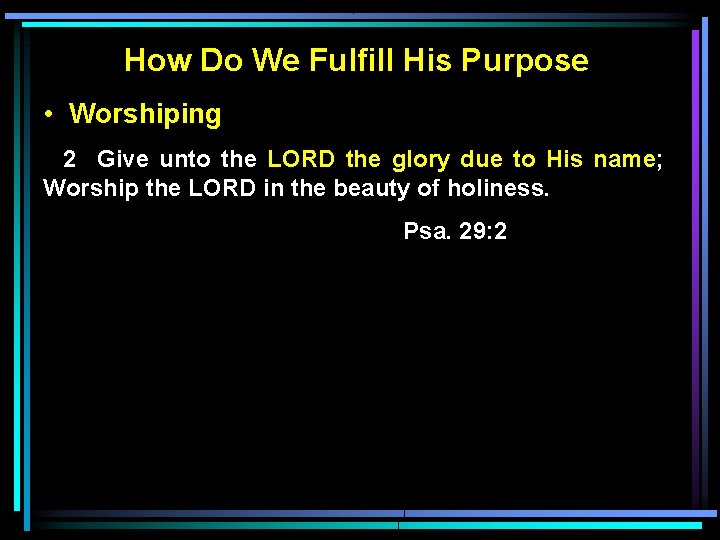 How Do We Fulfill His Purpose

• Worshiping

2 Give unto the LORD the glory due to His name; Worship the LORD in the beauty of holiness.

Psa. 29:2